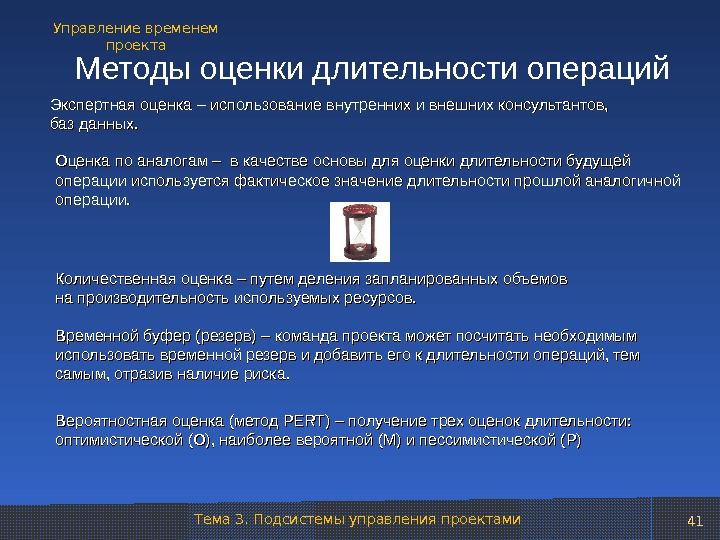 Управление временем проекта

Методы оценки длительности операций

Экспертная оценка – использование внутренних и внешних консультантов, баз данных.

Оценка по аналогам – в качестве основы для оценки длительности будущей операции используется фактическое значение длительности прошлой аналогичной операции.

Количественная оценка – путем деления запланированных объемов на производительность используемых ресурсов.

Временной буфер (резерв) – команда проекта может посчитать необходимым использовать временной резерв и добавить его к длительности операций, тем самым, отразив наличие риска.

Вероятностная оценка (метод PERT) – получение трех оценок длительности: оптимистической (O), наиболее вероятной (M) и пессимистической (P)

Тема 3. Подсистемы управления проектами

41